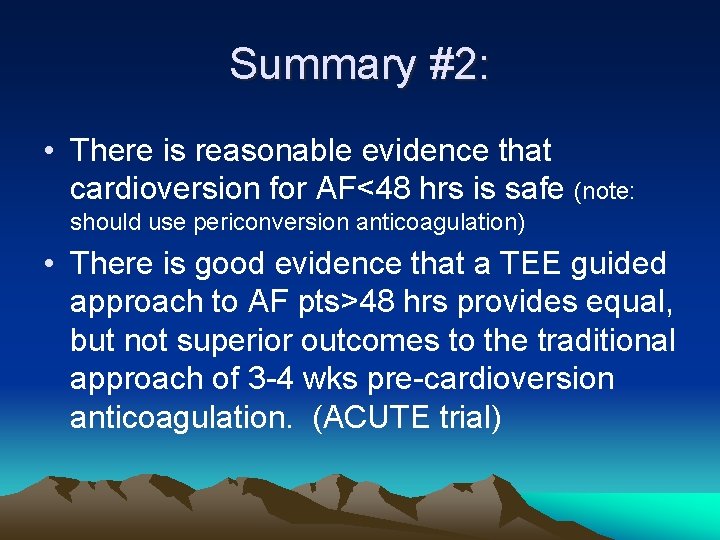 Summary #2:

• There is reasonable evidence that cardioversion for AF<48 hrs is safe (note: should use periconversion anticoagulation)

• There is good evidence that a TEE guided approach to AF pts>48 hrs provides equal, but not superior outcomes to the traditional approach of 3-4 wks pre-cardioversion anticoagulation. (ACUTE trial)